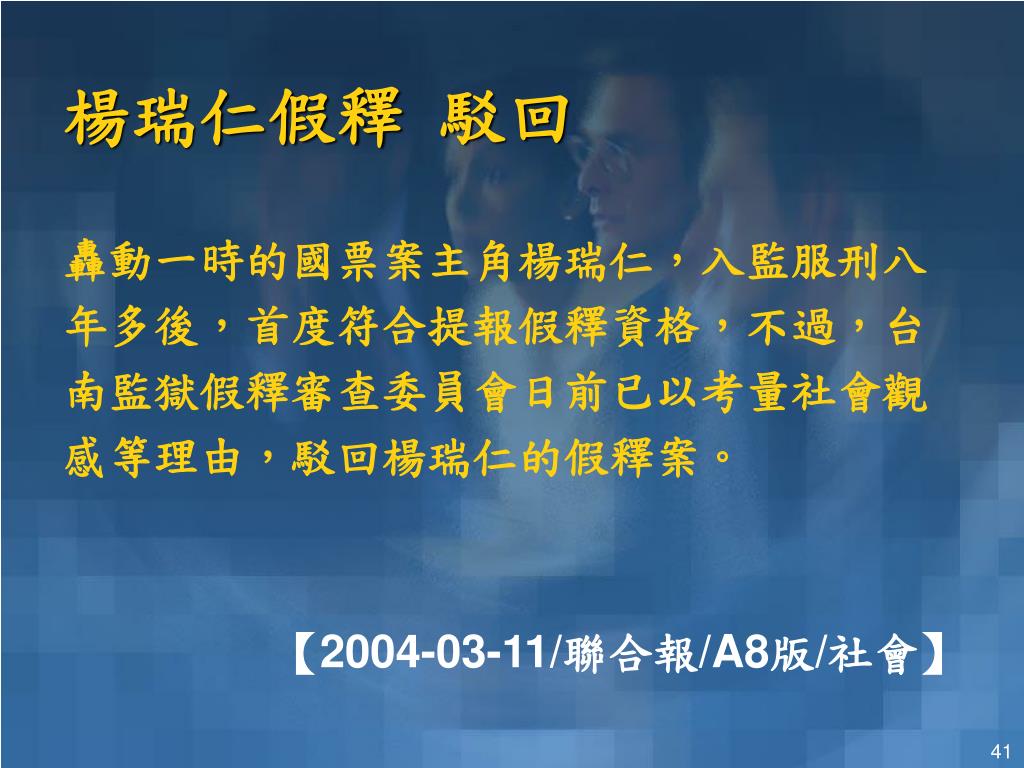 楊瑞仁假釋 駁回

轟動一時的國票案主角楊瑞仁，入監服刑八年多後，首度符合提報假釋資格，不過，台南監獄假釋審查委員會日前已以考量社會觀感等理由，駁回楊瑞仁的假釋案。

【2004-03-11/聯合報/A8版/社會】

41